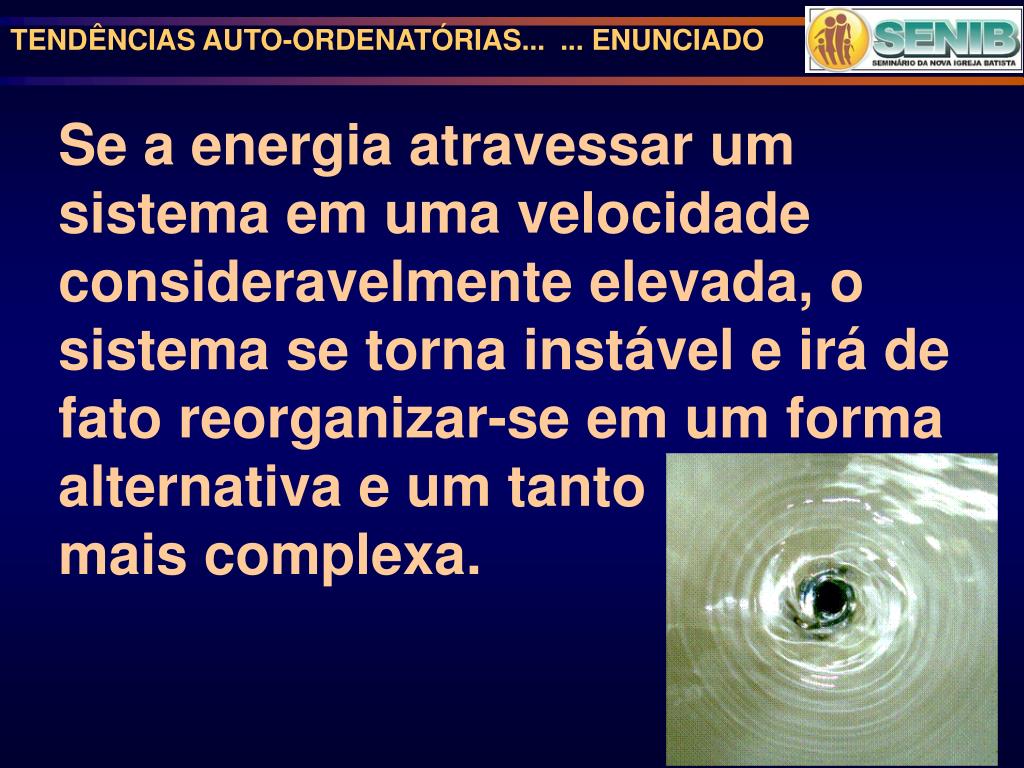 TENDÊNCIAS AUTO-ORDENATÓRIAS... ... ENUNCIADO

SENIB
SEMINÁRIO DA NOVA IGREJA BATISTA

Se a energia atravessar um sistema em uma velocidade consideravelmente elevada, o sistema se torna instável e irá de fato reorganizar-se em um forma alternativa e um tanto mais complexa.